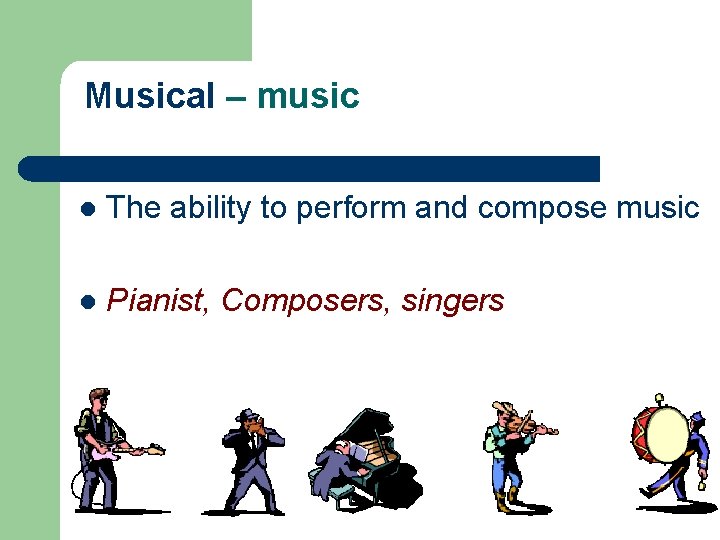 Musical – music

- The ability to perform and compose music

- Pianist, Composers, singers